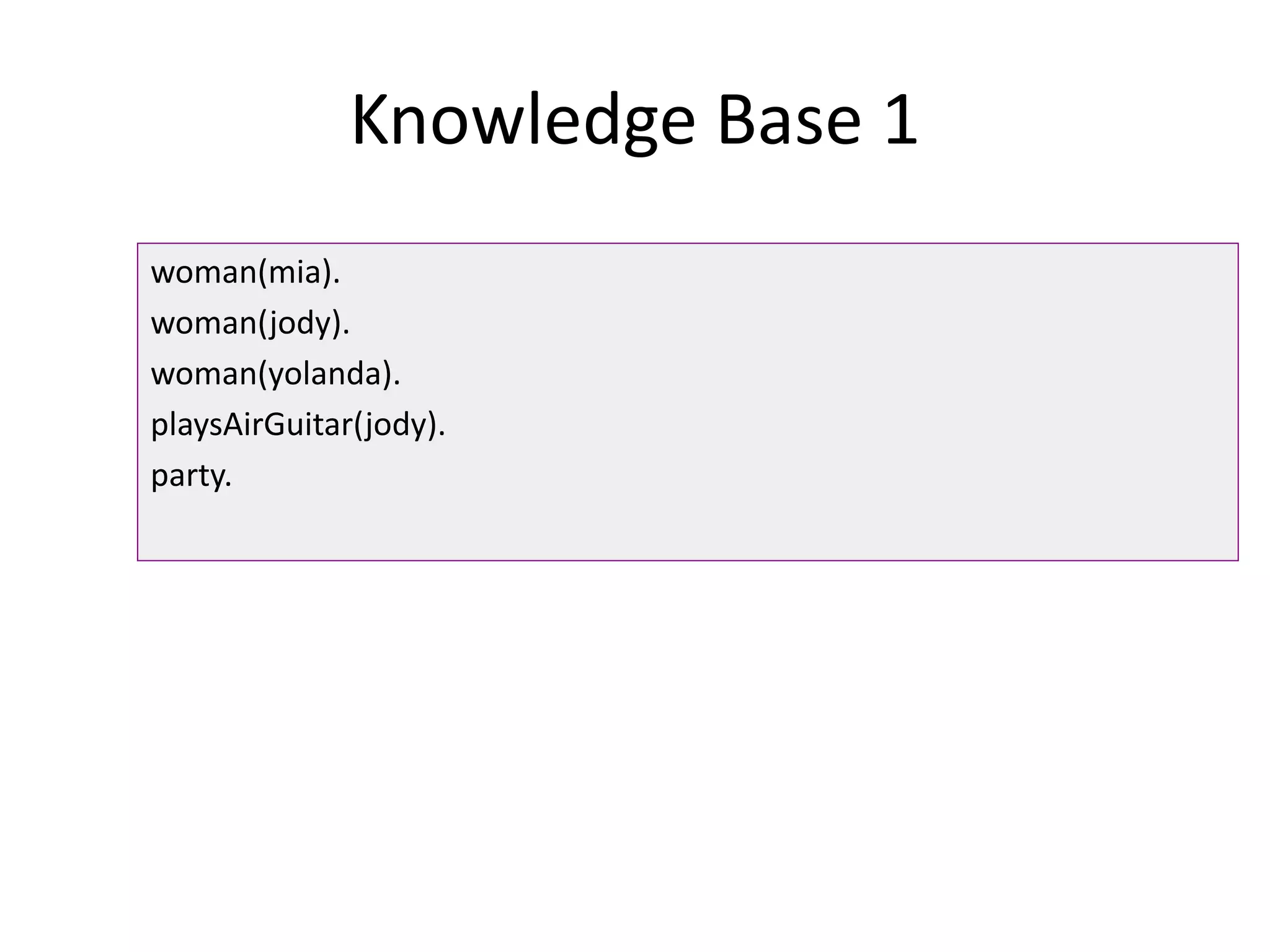 Knowledge Base 1

woman(mia).
woman(jody).
woman(yolanda).
playsAirGuitar(jody).
party.